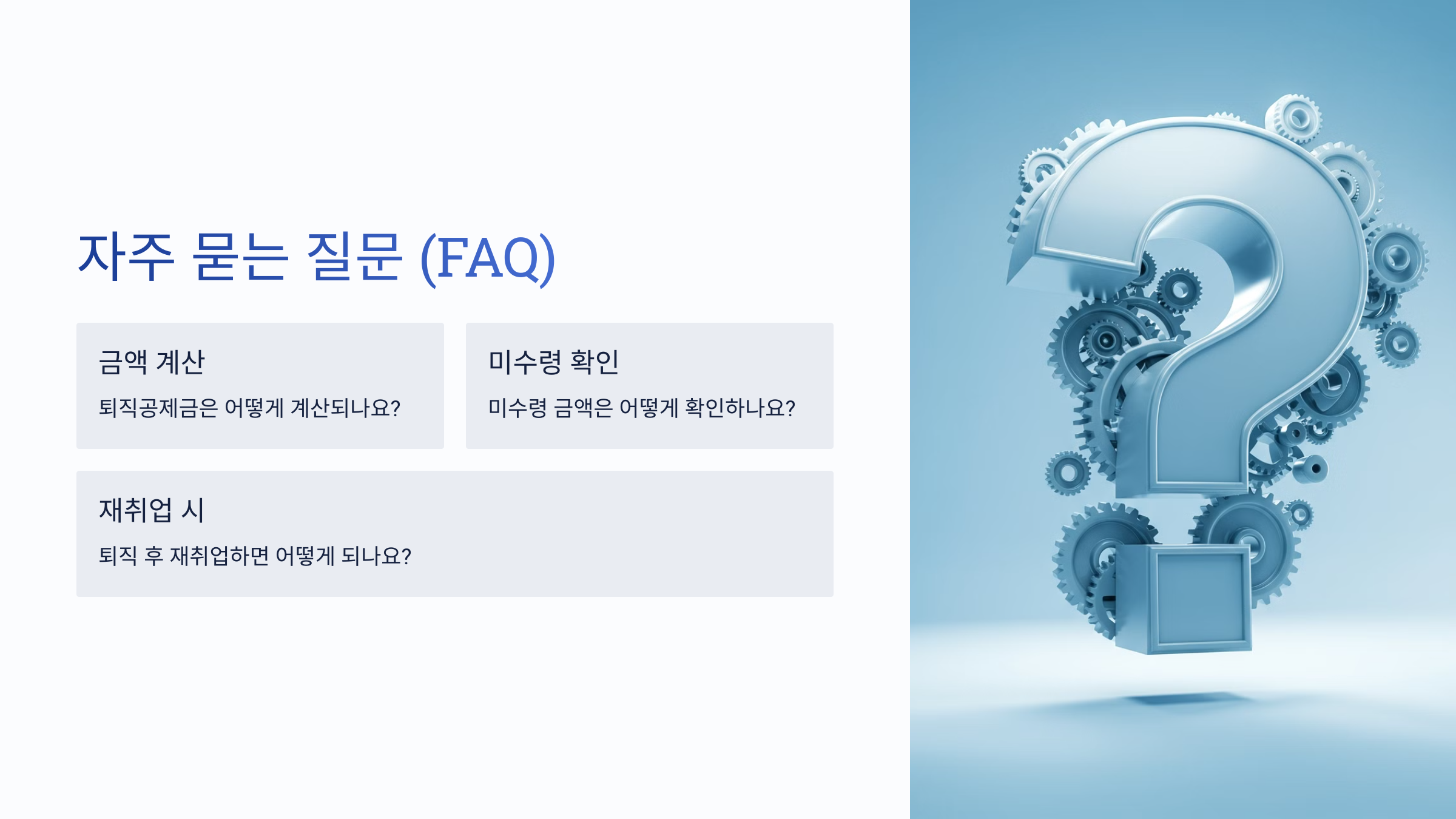 자주 묻는 질문 (FAQ)

금액 계산

퇴직공제금은 어떻게 계산되나요?

미수령 확인

미수령 금액은 어떻게 확인하나요?

재취업 시

퇴직 후 재취업하면 어떻게 되나요?